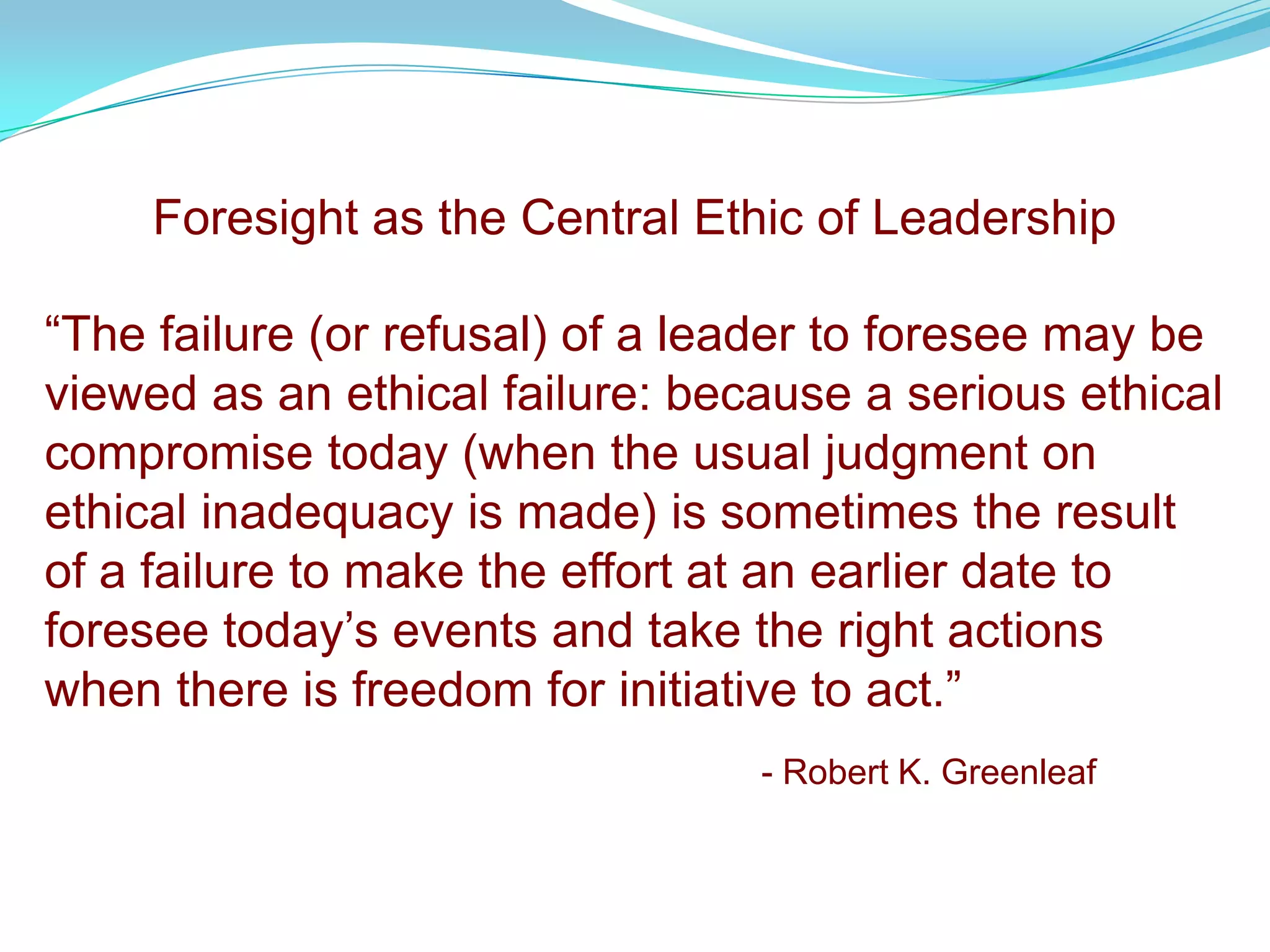 Foresight as the Central Ethic of Leadership

“The failure (or refusal) of a leader to foresee may be viewed as an ethical failure: because a serious ethical compromise today (when the usual judgment on ethical inadequacy is made) is sometimes the result of a failure to make the effort at an earlier date to foresee today’s events and take the right actions when there is freedom for initiative to act.”

- Robert K. Greenleaf